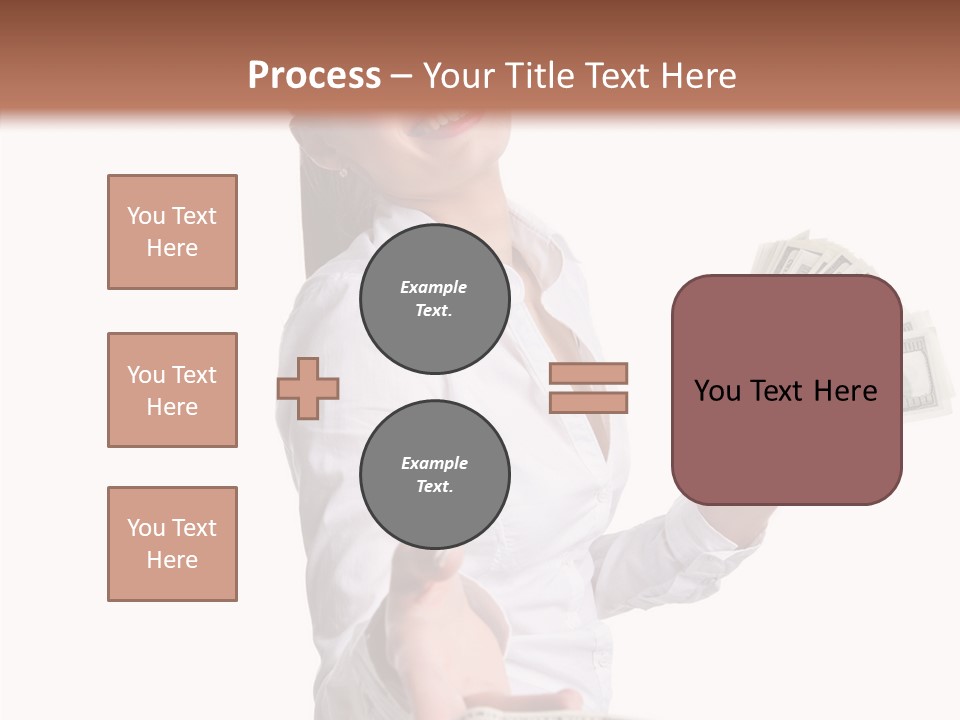 Process – Your Title Text Here

You Text Here

You Text Here

You Text Here

Example Text.

Example Text.

You Text Here